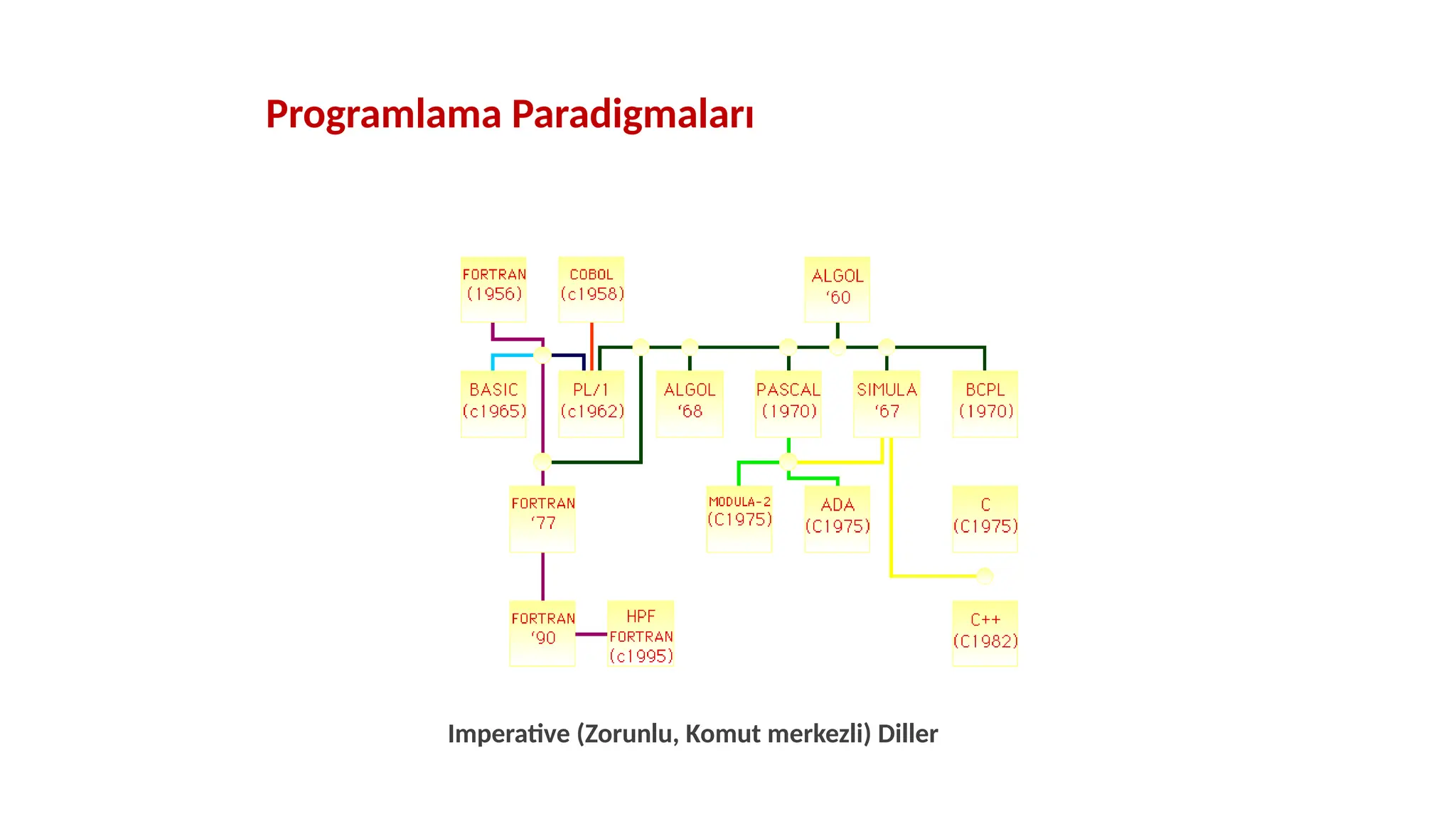 Programlama Paradigmaları

FORTRAN (1956)

COBOL (c1958)

ALGOL '60

BASIC (c1965)

PL/1 (c1962)

ALGOL '68

PASCAL (1970)

SIMULA '67

BCPL (1970)

FORTRAN '77

MODULA-2 (C1975)

ADA (C1975)

C (C1975)

FORTRAN '90

HPF FORTRAN (c1995)

C++ (C1982)

Imperative (Zorunlu, Komut merkezli) Diller